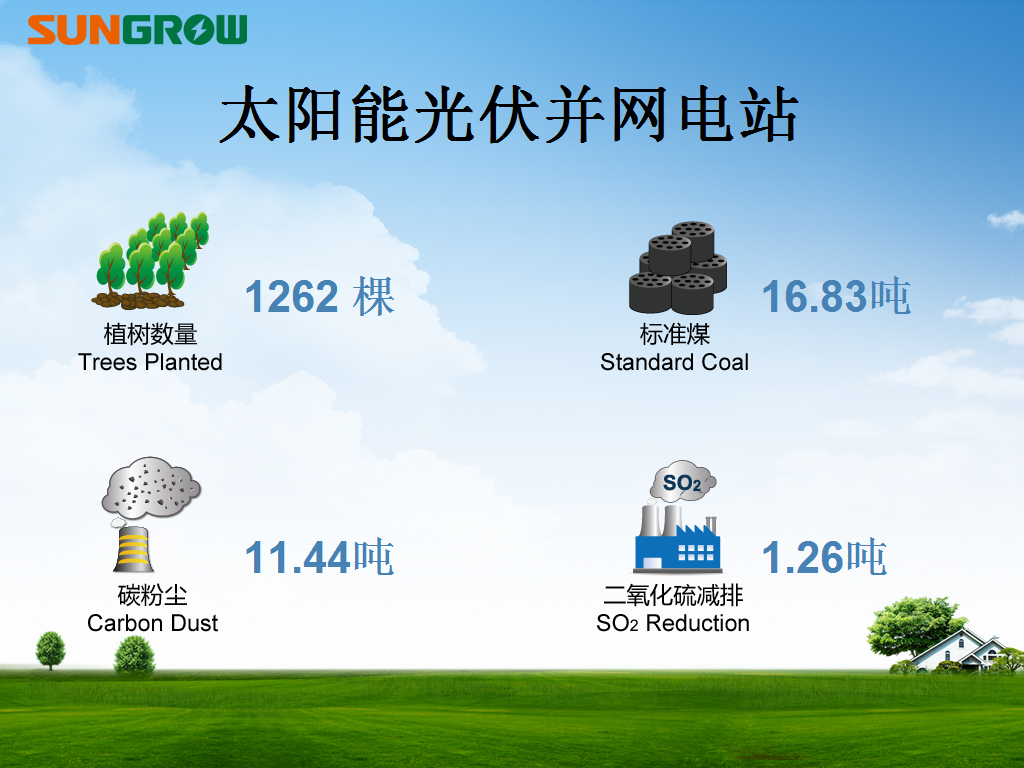 SUNGROW

太阳能光伏并网电站

1262 棵
植树数量
Trees Planted

16.83吨
标准煤
Standard Coal

11.44吨
碳粉尘
Carbon Dust

$SO_2$
1.26吨
二氧化硫减排
$SO_2$ Reduction